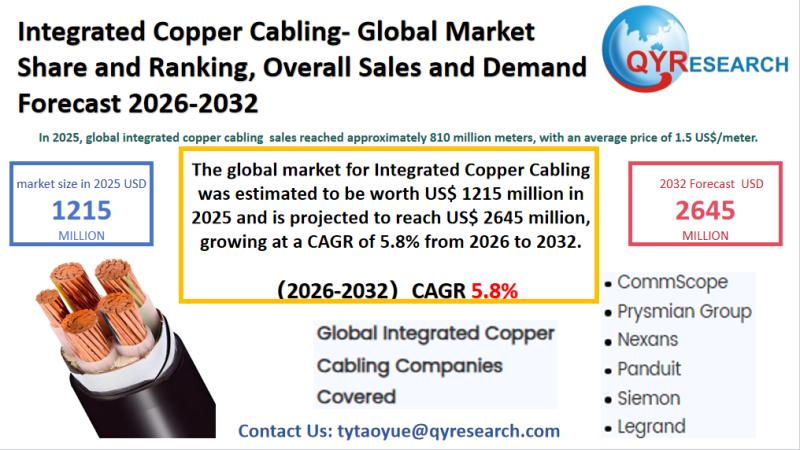 Integrated Copper Cabling- Global Market Share and Ranking, Overall Sales and Demand Forecast 2026-2032

QYRESEARCH

In 2025, global integrated copper cabling sales reached approximately 810 million meters, with an average price of 1.5 US$/meter.

market size in 2025 USD
1215
MILLION

The global market for Integrated Copper Cabling was estimated to be worth US$ 1215 million in 2025 and is projected to reach US$ 2645 million, growing at a CAGR of 5.8% from 2026 to 2032.

（2026-2032） CAGR 5.8%

2032 Forecast USD
2645
MILLION

Global Integrated Copper Cabling Companies Covered

• CommScope
• Prysmian Group
• Nexans
• Panduit
• Siemon
• Legrand

Contact Us: tytaoyue@qyresearch.com